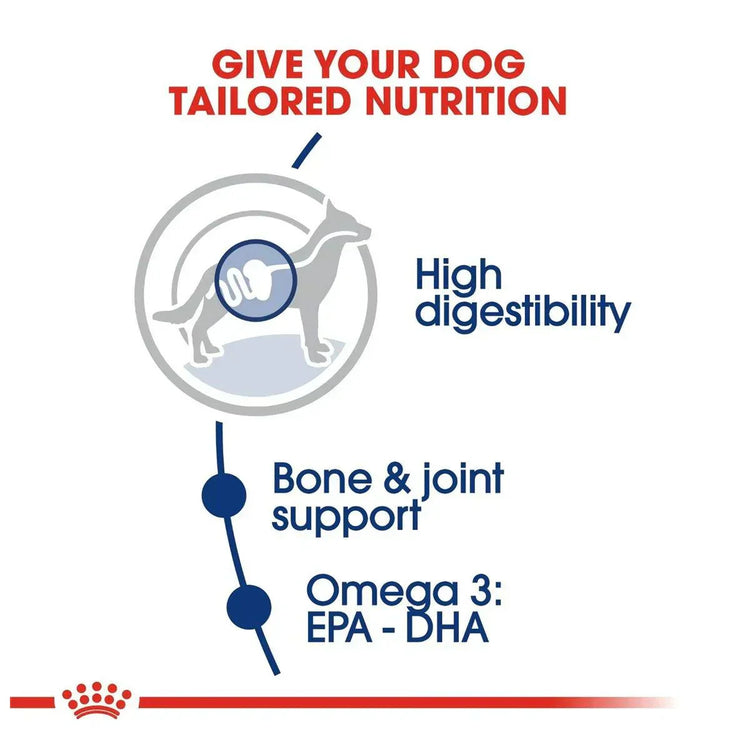 GIVE YOUR DOG TAILORED NUTRITION

High digestibility

Bone & joint support

Omega 3: EPA - DHA